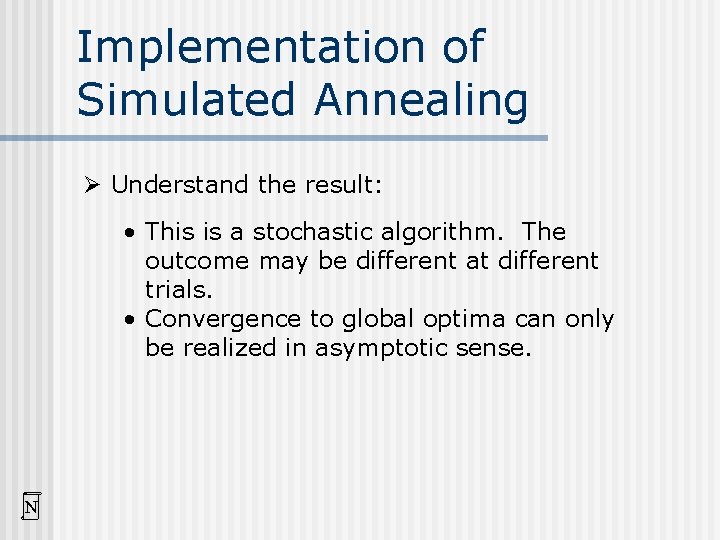 Implementation of Simulated Annealing

➢ Understand the result:

• This is a stochastic algorithm.  The outcome may be different at different trials.
• Convergence to global optima can only be realized in asymptotic sense.

N